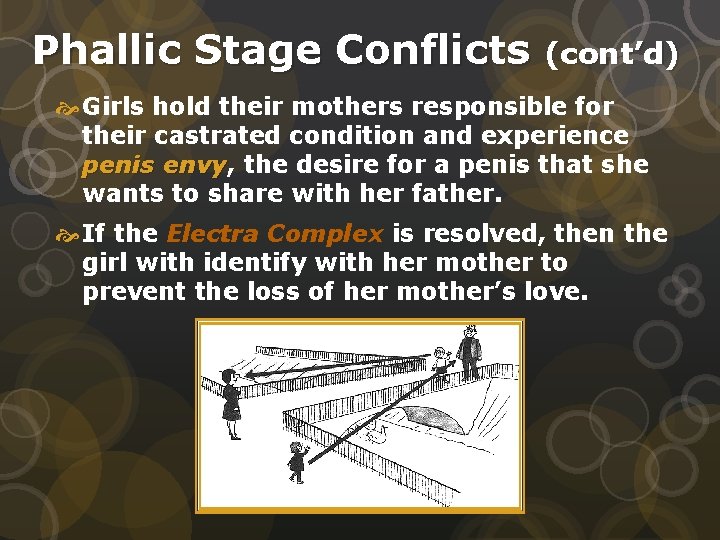 Phallic Stage Conflicts (cont'd)

Girls hold their mothers responsible for their castrated condition and experience penis envy, the desire for a penis that she wants to share with her father.

If the Electra Complex is resolved, then the girl with identify with her mother to prevent the loss of her mother's love.